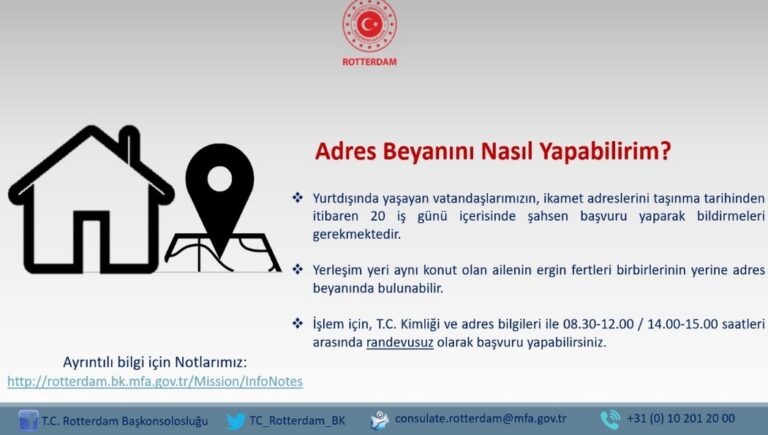 ROTTERDAM

Adres Beyanını Nasıl Yapabilirim?

❖ Yurtdışında yaşayan vatandaşlarımızın, ikamet adreslerini taşınma tarihinden itibaren 20 iş günü içerisinde şahsen başvuru yaparak bildirmeleri gerekmektedir.

❖ Yerleşim yeri aynı konut olan ailenin ergin fertleri birbirlerinin yerine adres beyanında bulunabilir.

❖ İşlem için, T.C. Kimliği ve adres bilgileri ile 08.30-12.00 / 14.00-15.00 saatleri arasında randevusuz olarak başvuru yapabilirsiniz.

Ayrıntılı bilgi için Notlarımız:
http://rotterdam.bk.mfa.gov.tr/Mission/InfoNotes

T.C. Rotterdam Başkonsolosluğu TC_Rotterdam_BK consulate.rotterdam@mfa.gov.tr +31 (0) 10 201 20 00